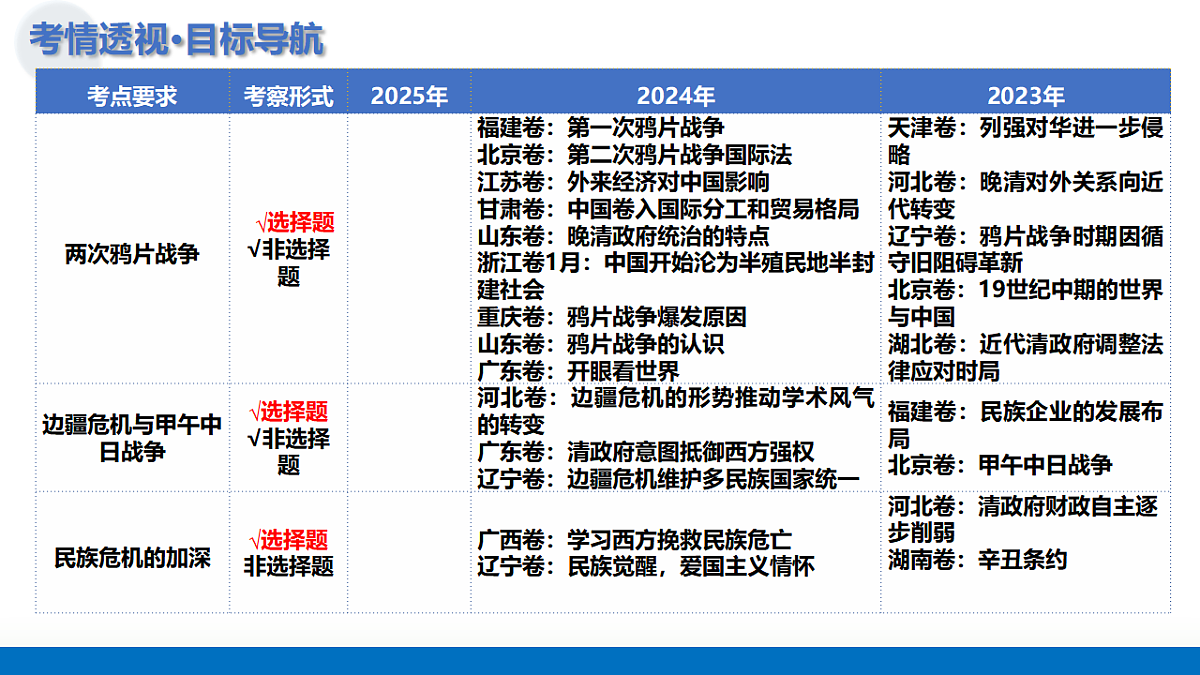 考情透视·目标导航

| 考点要求 | 考察形式 | 2025年 | 2024年 | 2023年 |
|---|---|---|---|---|
| 两次鸦片战争 | √选择题 √非选择题 |  | 福建卷：第一次鸦片战争 北京卷：第二次鸦片战争国际法 江苏卷：外来经济对中国影响 甘肃卷：中国卷入国际分工和贸易格局 山东卷：晚清政府统治的特点 浙江卷1月：中国开始沦为半殖民地半封建社会 重庆卷：鸦片战争爆发原因 山东卷：鸦片战争的认识 广东卷：开眼看世界 | 天津卷：列强对华进一步侵略 河北卷：晚清对外关系向近代转变 辽宁卷：鸦片战争时期因循守旧阻碍革新 北京卷：19世纪中期的世界与中国 湖北卷：近代清政府调整法律应对时局 |
| 边疆危机与甲午中日战争 | √选择题 √非选择题 |  | 河北卷：边疆危机的形势推动学术风气的转变 广东卷：清政府意图抵御西方强权 辽宁卷：边疆危机维护多民族国家统一 | 福建卷：民族企业的发展布局 北京卷：甲午中日战争 |
| 民族危机的加深 | √选择题 非选择题 |  | 广西卷：学习西方挽救民族危亡 辽宁卷：民族觉醒，爱国主义情怀 | 河北卷：清政府财政自主逐步削弱 湖南卷：辛丑条约 |